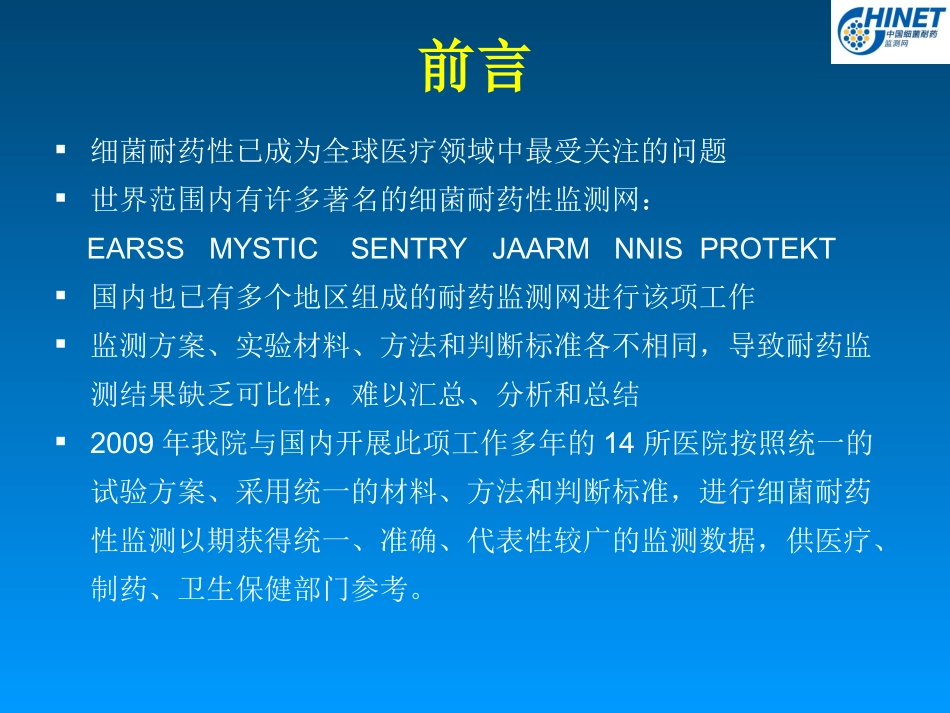 CHINET
中国细菌耐药监测网

前言

▪ 细菌耐药性已成为全球医疗领域中最受关注的问题
▪ 世界范围内有许多著名的细菌耐药性监测网：
EARSS MYSTIC SENTRY JAARM NNIS PROTEKT
▪ 国内也已有多个地区组成的耐药监测网进行该项工作
▪ 监测方案、实验材料、方法和判断标准各不相同，导致耐药监测结果缺乏可比性，难以汇总、分析和总结
▪ 2009 年我院与国内开展此项工作多年的 14 所医院按照统一的试验方案、采用统一的材料、方法和判断标准，进行细菌耐药性监测以期获得统一、准确、代表性较广的监测数据，供医疗、制药、卫生保健部门参考。